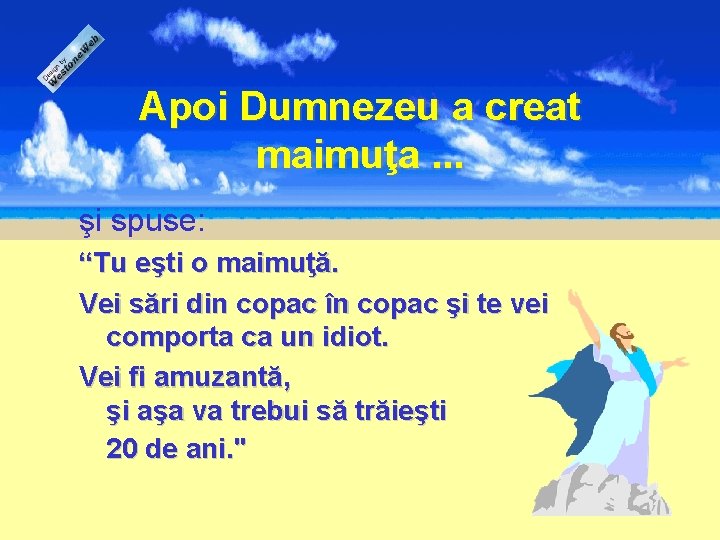 Design by WestoneWeb

Apoi Dumnezeu a creat maimuţa ...

şi spuse:

“Tu eşti o maimuţă.

Vei sări din copac în copac şi te vei comporta ca un idiot.

Vei fi amuzantă, şi aşa va trebui să trăieşti 20 de ani."